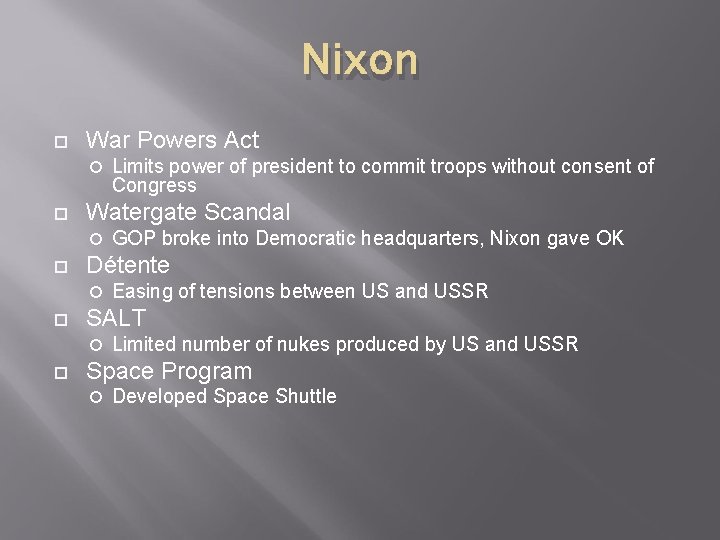 Nixon

War Powers Act

Limits power of president to commit troops without consent of Congress

Watergate Scandal

GOP broke into Democratic headquarters, Nixon gave OK

Détente

Easing of tensions between US and USSR

SALT

Limited number of nukes produced by US and USSR

Space Program

Developed Space Shuttle